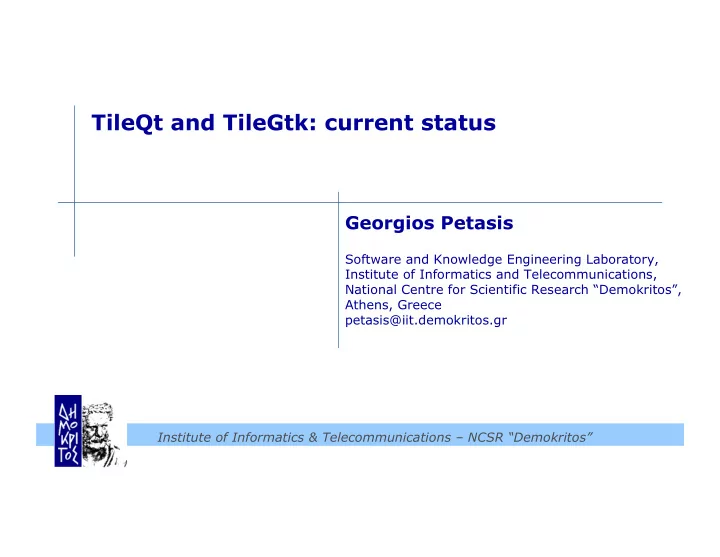 TileQt and TileGtk: current status

Georgios Petasis

Software and Knowledge Engineering Laboratory,
Institute of Informatics and Telecommunications,
National Centre for Scientific Research “Demokritos”,
Athens, Greece
petasis@iit.demokritos.gr

ΔΗΜΟΚΡΙΤΟΣ

Institute of Informatics & Telecommunications – NCSR “Demokritos”